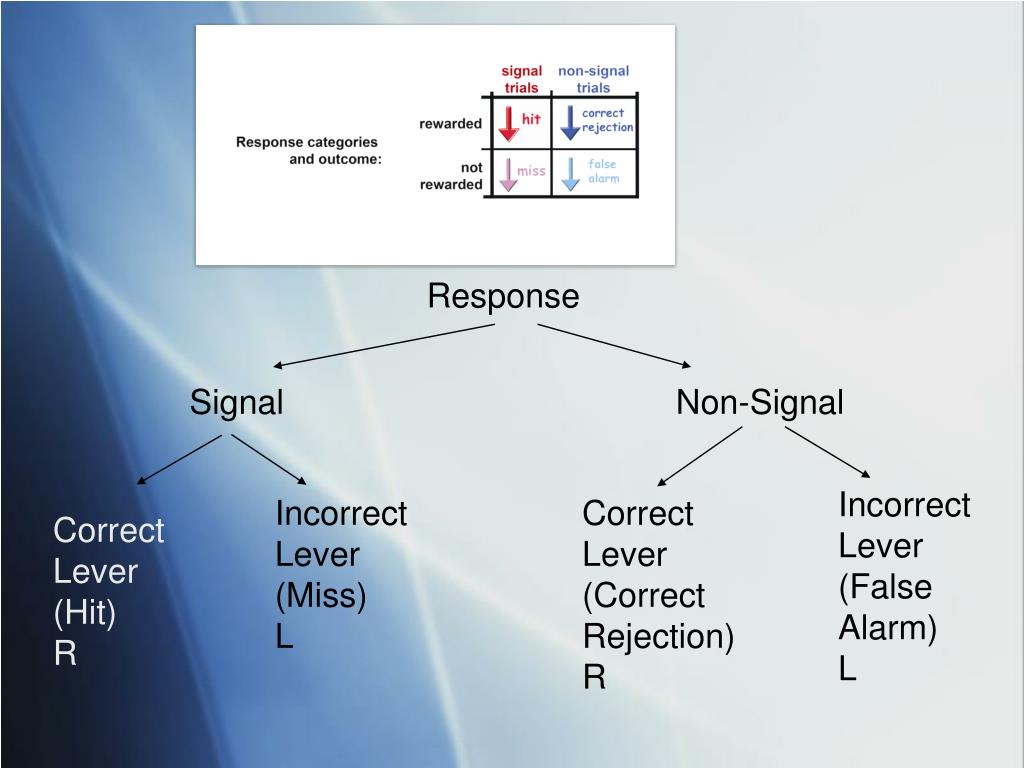 Response categories and outcome:

|  | signal trials | non-signal trials |
|---|---|---|
| rewarded | hit | correct rejection |
| not rewarded | miss | false alarm |

Response

Signal

Non-Signal

Correct Lever (Hit) R

Incorrect Lever (Miss) L

Correct Lever (Correct Rejection) R

Incorrect Lever (False Alarm) L